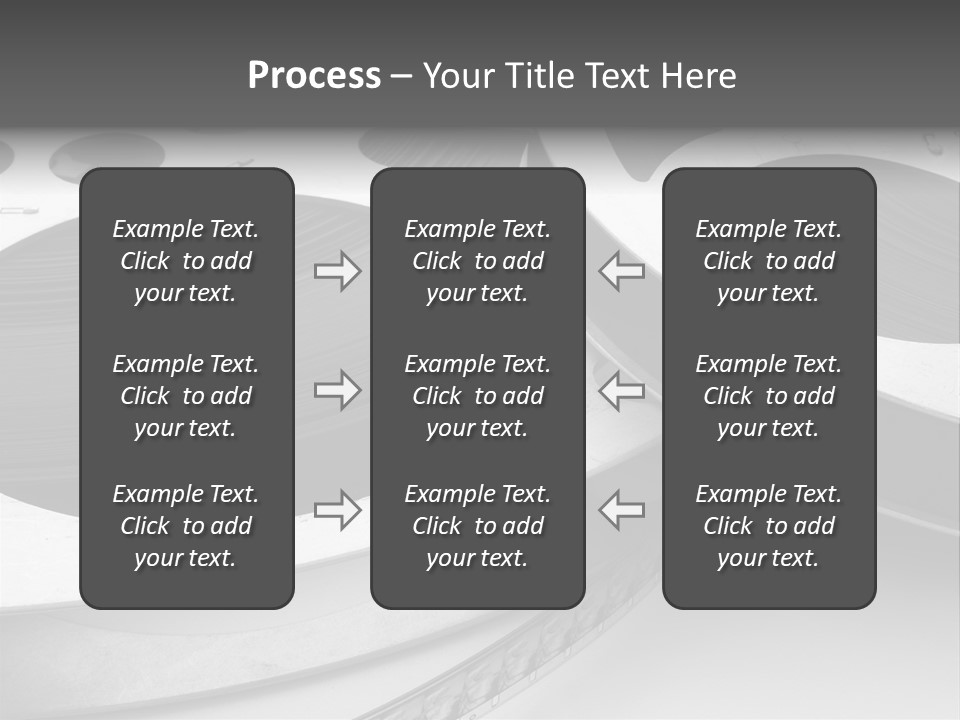 Process – Your Title Text Here

Example Text. Click to add your text.

Example Text. Click to add your text.

Example Text. Click to add your text.

Example Text. Click to add your text.

Example Text. Click to add your text.

Example Text. Click to add your text.

Example Text. Click to add your text.

Example Text. Click to add your text.

Example Text. Click to add your text.